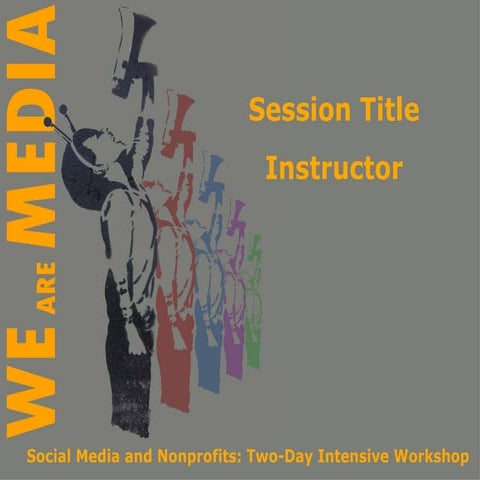 WE ARE MEDIA

Session Title

Instructor

Social Media and Nonprofits: Two-Day Intensive Workshop